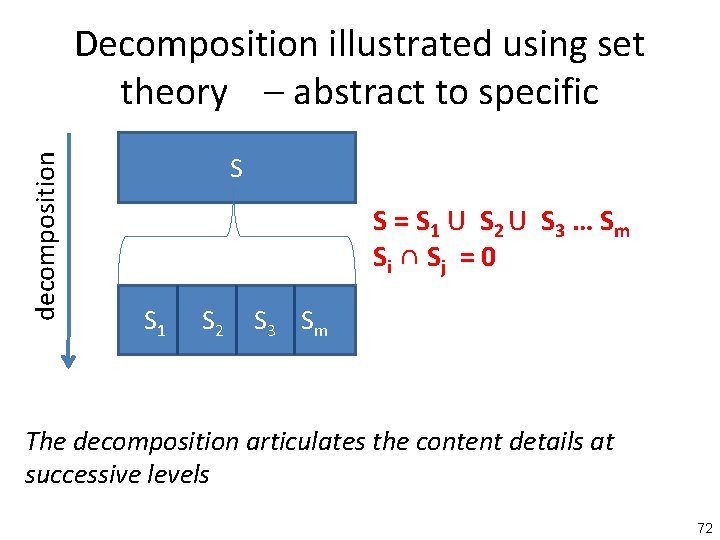 Decomposition illustrated using set theory – abstract to specific

decomposition

S

$S_1$ $S_2$ $S_3$ $S_m$

$S = S_1 \cup S_2 \cup S_3 \ldots S_m$
$S_i \cap S_j = 0$

The decomposition articulates the content details at successive levels

72